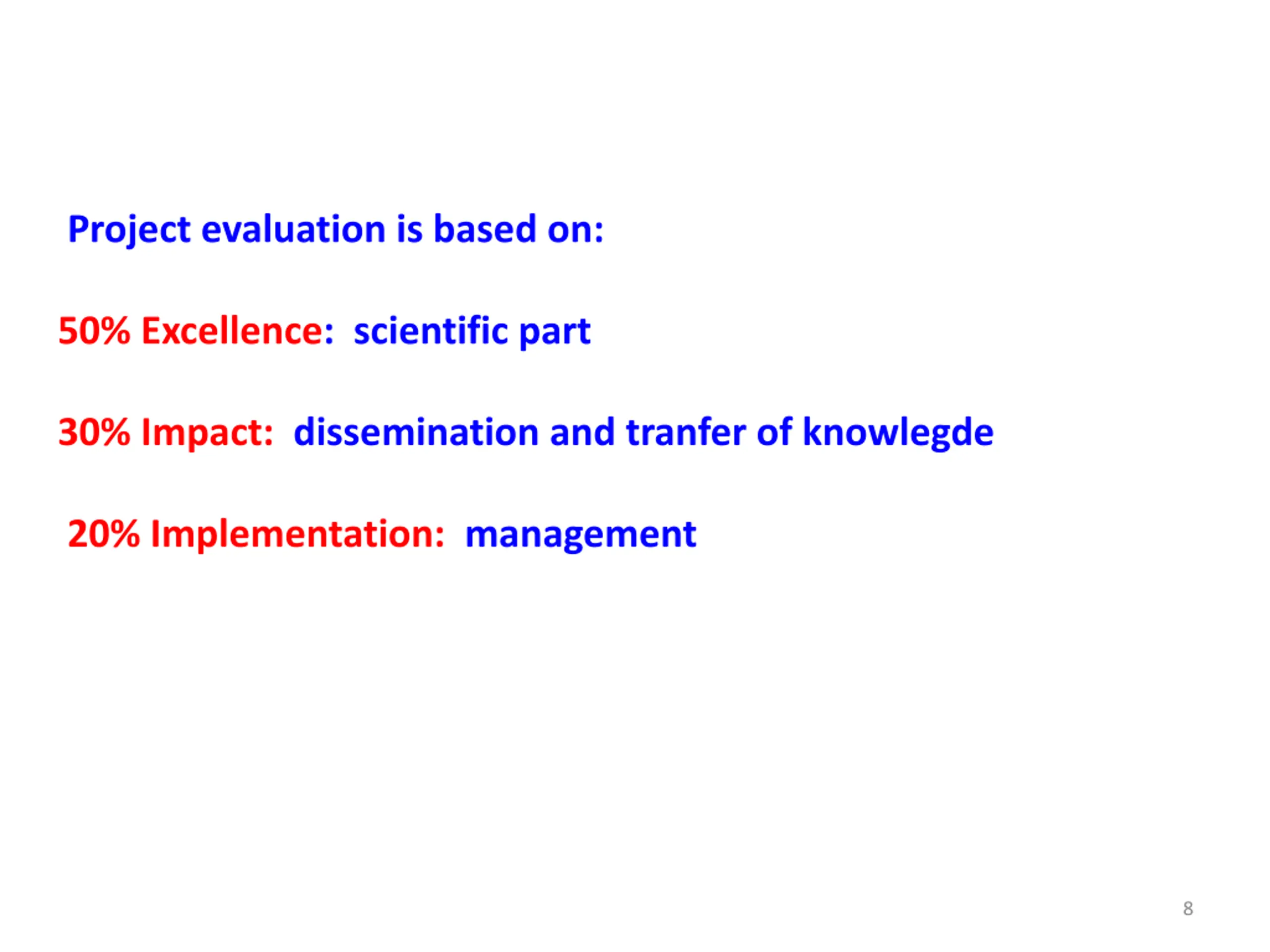 Project evaluation is based on:

50% Excellence: scientific part

30% Impact: dissemination and tranfer of knowlegde

20% Implementation: management

8